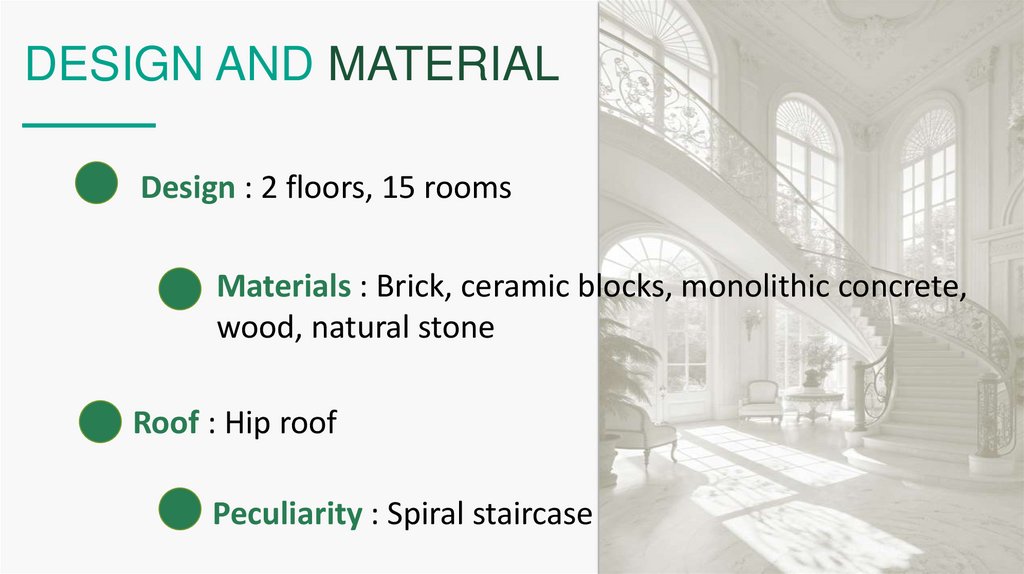 DESIGN AND MATERIAL

Design : 2 floors, 15 rooms

Materials : Brick, ceramic blocks, monolithic concrete, wood, natural stone

Roof : Hip roof

Peculiarity : Spiral staircase